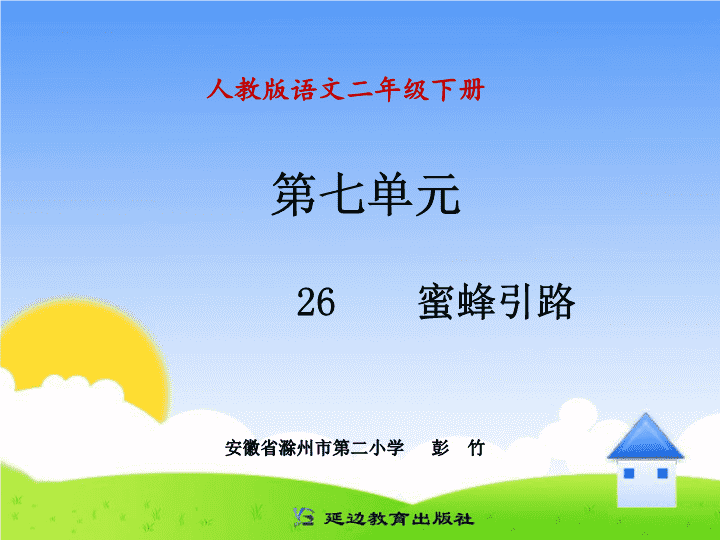 人教版语文二年级下册

第七单元

26 蜜蜂引路

安徽省滁州市第二小学 彭 竹

延边教育出版社